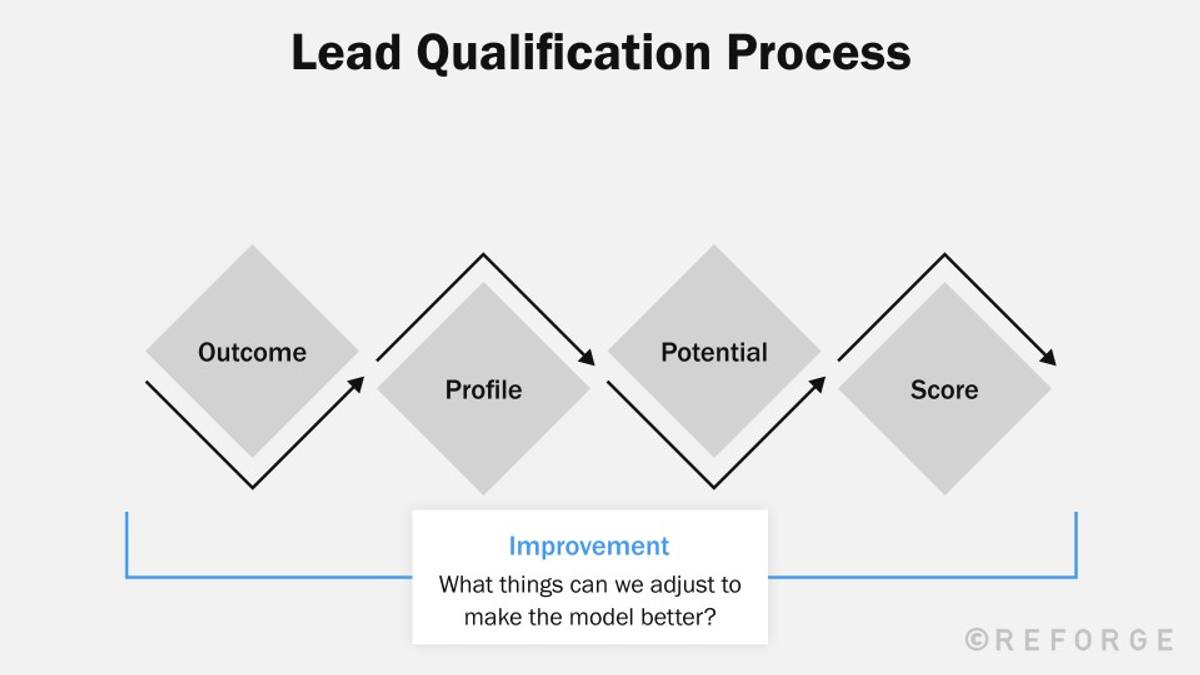 Lead Qualification Process

Outcome

Profile

Potential

Score

Improvement
What things can we adjust to make the model better?

©REFORGE